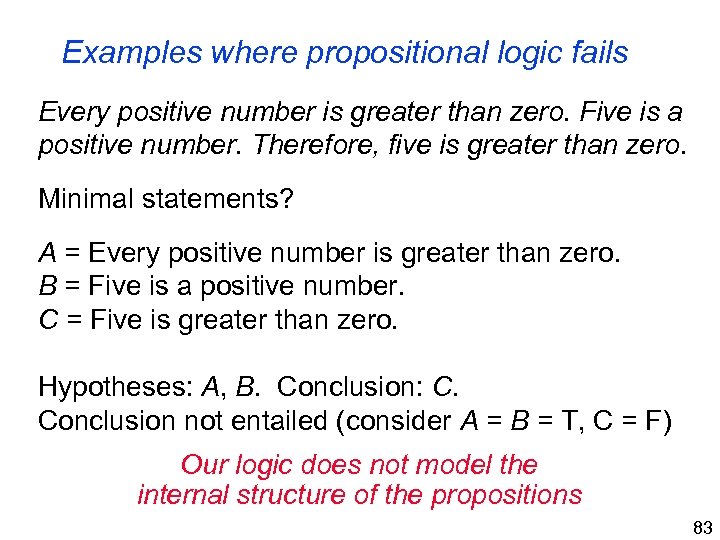 Examples where propositional logic fails

Every positive number is greater than zero. Five is a positive number. Therefore, five is greater than zero.

Minimal statements?

$A$ = Every positive number is greater than zero.
$B$ = Five is a positive number.
$C$ = Five is greater than zero.

Hypotheses: $A$, $B$. Conclusion: $C$.
Conclusion not entailed (consider $A$ = $B$ = T, C = F)

Our logic does not model the internal structure of the propositions

83